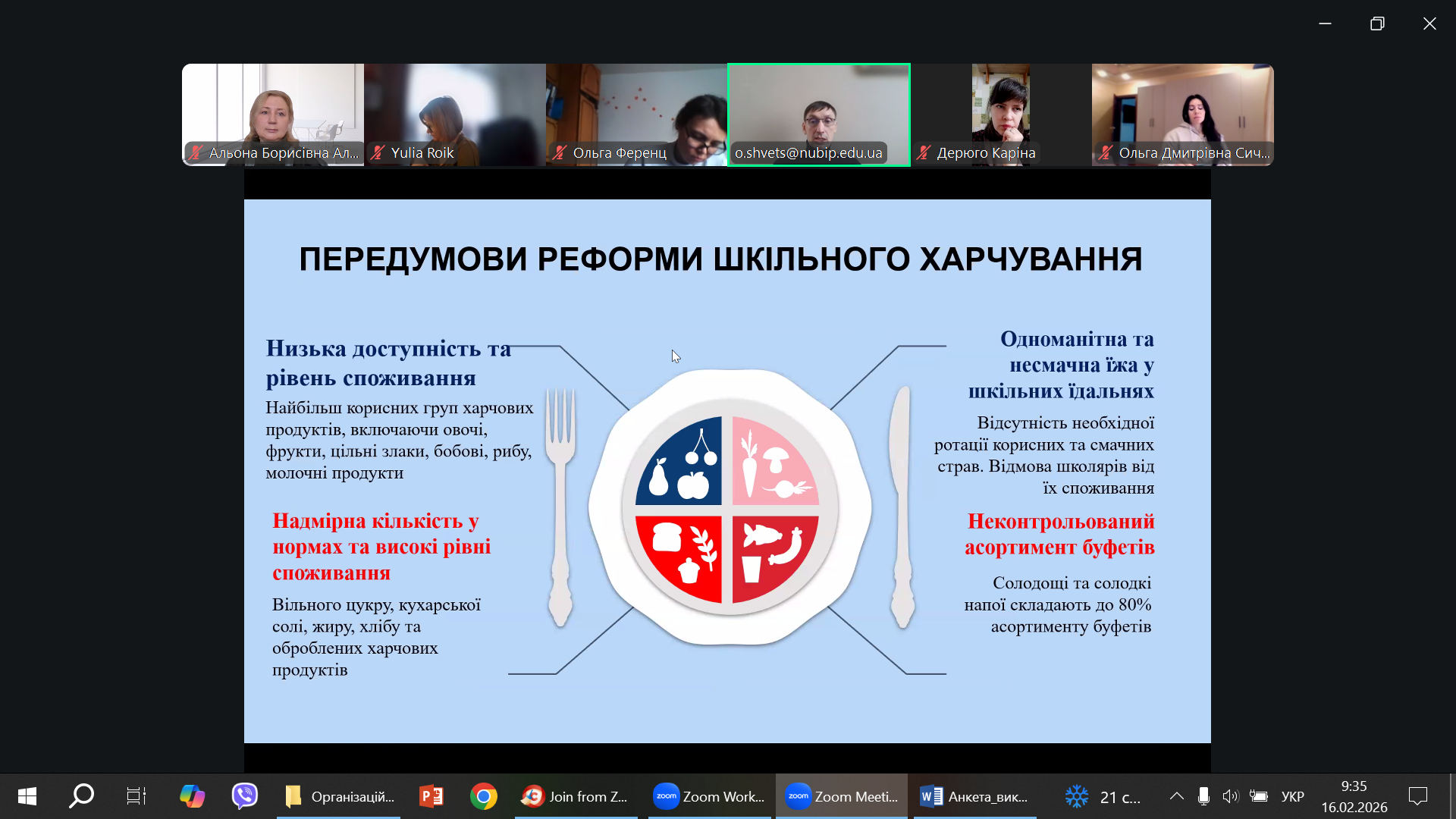 Альона Борисівна Ал... Yulia Roik Ольга Ференц o.shvets@nubip.edu.ua Дерюго Каріна Ольга Дмитрівна Сич...

ПЕРЕДУМОВИ РЕФОРМИ ШКІЛЬНОГО ХАРЧУВАННЯ

Низька доступність та рівень споживання

Найбільш корисних груп харчових продуктів, включаючи овочі, фрукти, цільні злаки, бобові, рибу, молочні продукти

Надмірна кількість у нормах та високі рівні споживання

Вільного цукру, кухарської солі, жиру, хлібу та оброблених харчових продуктів

Одноманітна та несмачна їжа у шкільних їдальнях

Відсутність необхідної ротації корисних та смачних страв. Відмова школярів від їх споживання

Неконтрольований асортимент буфетів

Солодощі та солодкі напої складають до 80% асортименту буфетів

Організацій... Join from Z... Zoom Work... Zoom Meeti... Анкета_вик... 21 с... УКР 9:35 16.02.2026